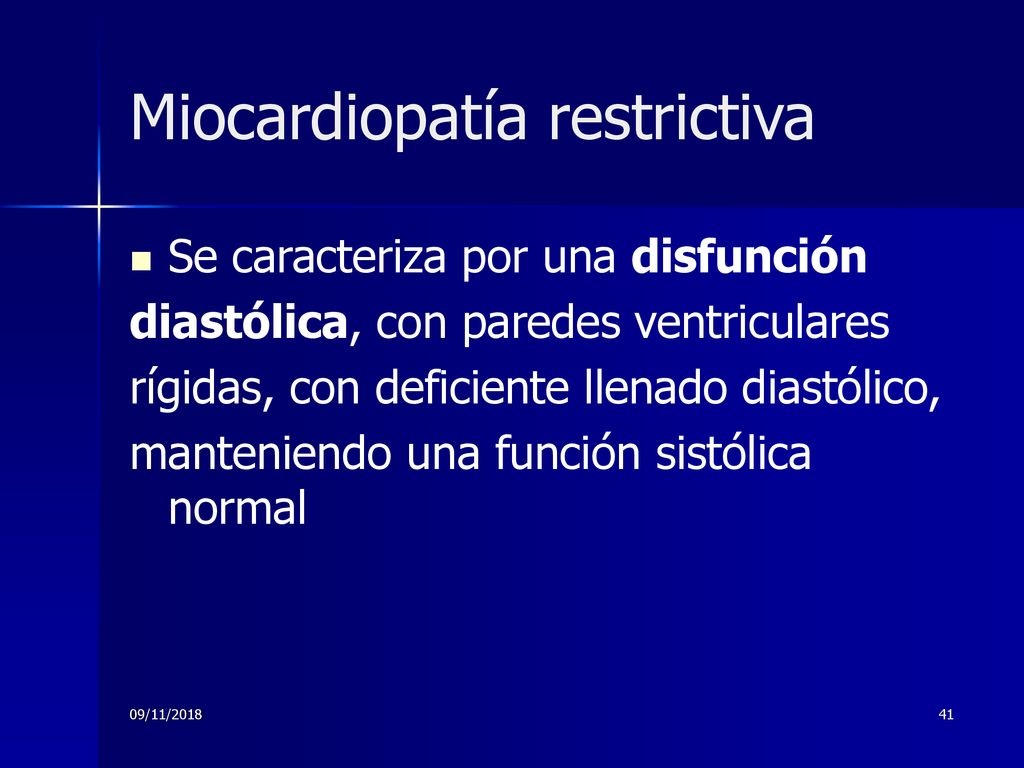 Miocardiopatía restrictiva

Se caracteriza por una disfunción diastólica, con paredes ventriculares rígidas, con deficiente llenado diastólico, manteniendo una función sistólica normal

09/11/2018

41